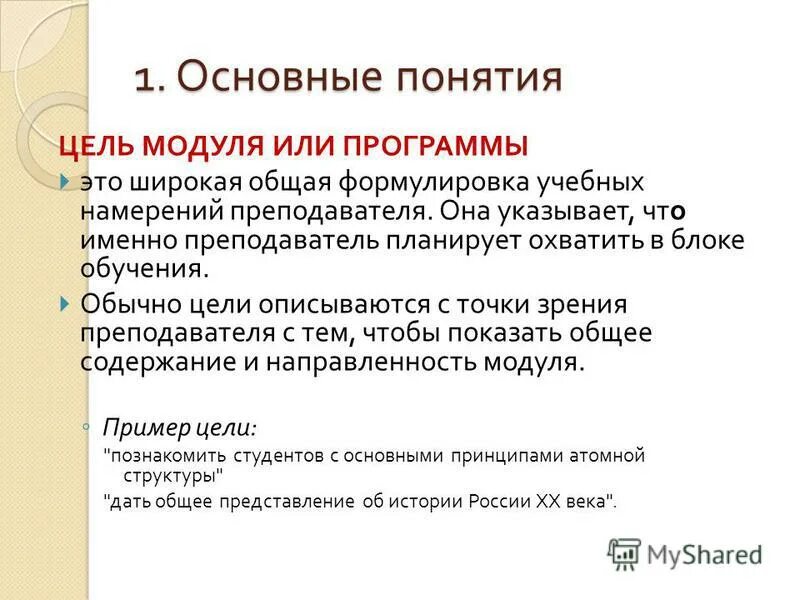 1. Основные понятия

ЦЕЛЬ МОДУЛЯ ИЛИ ПРОГРАММЫ

это широкая общая формулировка учебных намерений преподавателя. Она указывает, что именно преподаватель планирует охватить в блоке обучения.

Обычно цели описываются с точки зрения преподавателя с тем, чтобы показать общее содержание и направленность модуля.

Пример цели:

"познакомить студентов с основными принципами атомной структуры"

"дать общее представление об истории России XX века".

MyShared